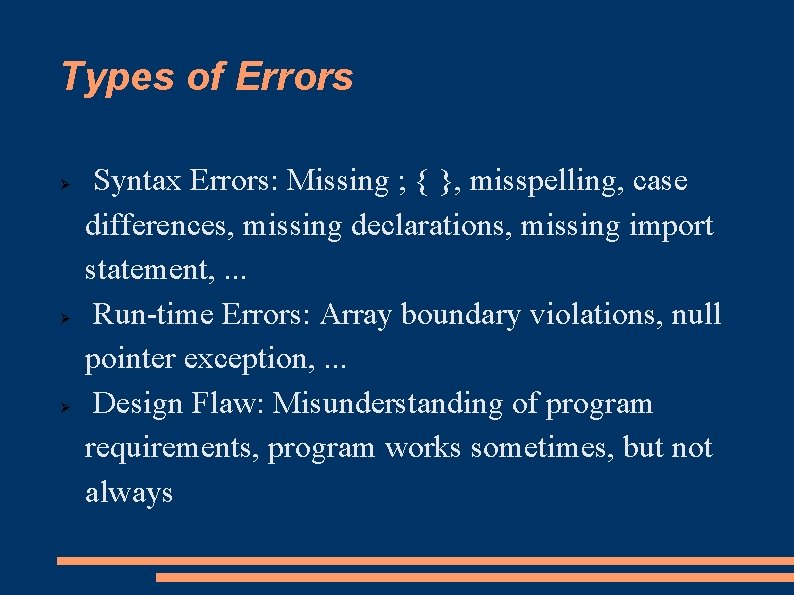 Types of Errors

➢ Syntax Errors: Missing ; { }, misspelling, case differences, missing declarations, missing import statement, ...

➢ Run-time Errors: Array boundary violations, null pointer exception, ...

➢ Design Flaw: Misunderstanding of program requirements, program works sometimes, but not always